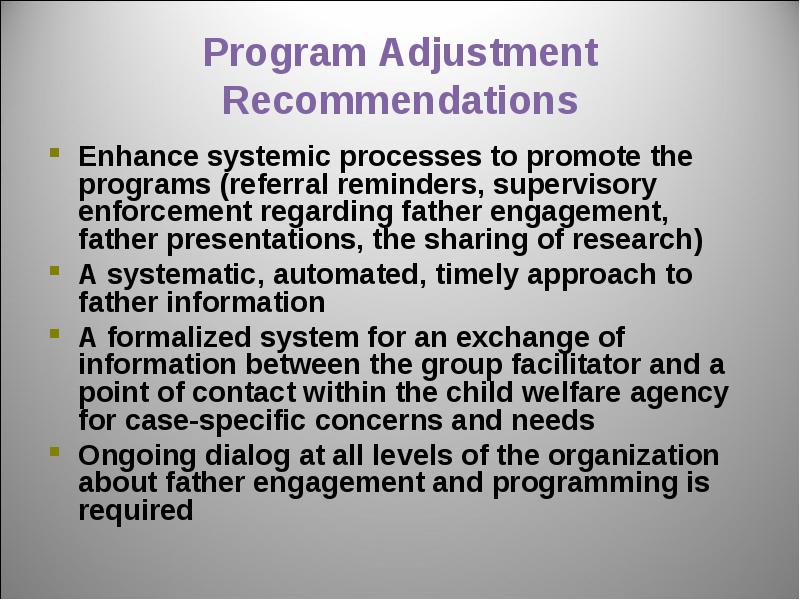 Program Adjustment Recommendations

- Enhance systemic processes to promote the programs (referral reminders, supervisory enforcement regarding father engagement, father presentations, the sharing of research)
- A systematic, automated, timely approach to father information
- A formalized system for an exchange of information between the group facilitator and a point of contact within the child welfare agency for case-specific concerns and needs
- Ongoing dialog at all levels of the organization about father engagement and programming is required